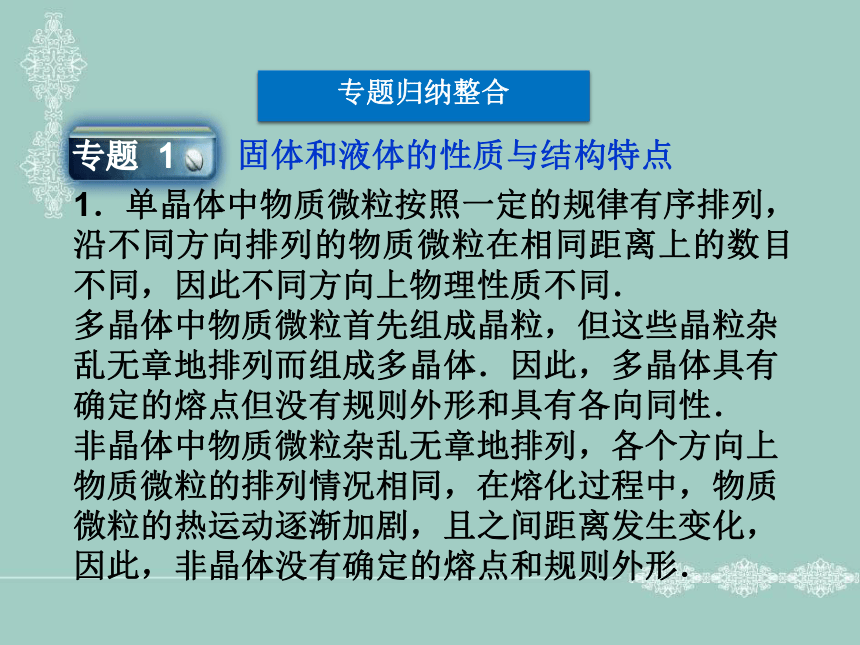 专题归纳整合

专题 1 固体和液体的性质与结构特点

1．单晶体中物质微粒按照一定的规律有序排列，沿不同方向排列的物质微粒在相同距离上的数目不同，因此不同方向上物理性质不同．

多晶体中物质微粒首先组成晶粒，但这些晶粒杂乱无章地排列而组成多晶体．因此，多晶体具有确定的熔点但没有规则外形和具有各向同性．

非晶体中物质微粒杂乱无章地排列，各个方向上物质微粒的排列情况相同，在熔化过程中，物质微粒的热运动逐渐加剧，且之间距离发生变化，因此，非晶体没有确定的熔点和规则外形．